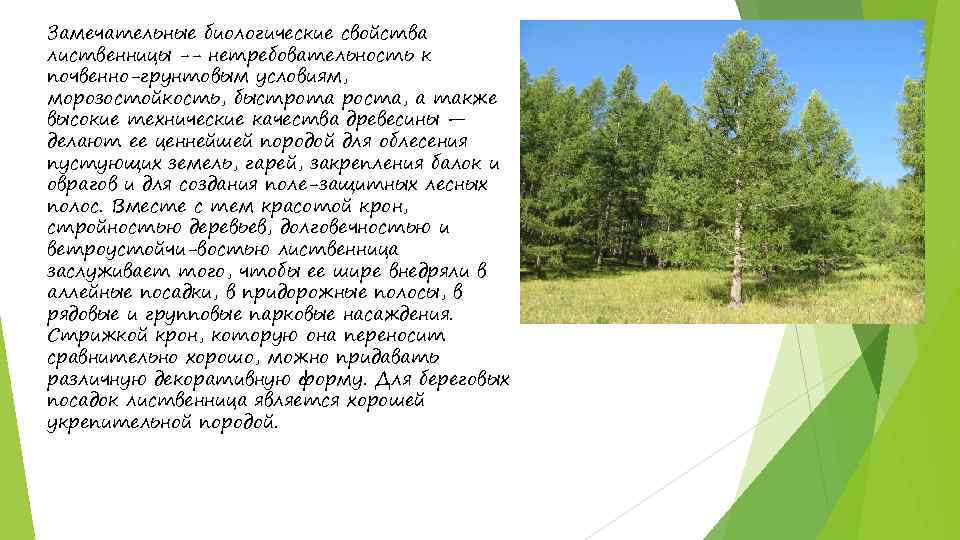 Замечательные биологические свойства лиственницы -- нетребовательность к почвенно-грунтовым условиям, морозостойкость, быстрота роста, а также высокие технические качества древесины — делают ее ценнейшей породой для облесения пустующих земель, гарей, закрепления балок и оврагов и для создания поле-защитных лесных полос. Вместе с тем красотой крон, стройностью деревьев, долговечностью и ветроустойчи-востью лиственница заслуживает того, чтобы ее шире внедряли в аллейные посадки, в придорожные полосы, в рядовые и групповые парковые насаждения. Стрижкой крон, которую она переносит сравнительно хорошо, можно придавать различную декоративную форму. Для береговых посадок лиственница является хорошей укрепительной породой.